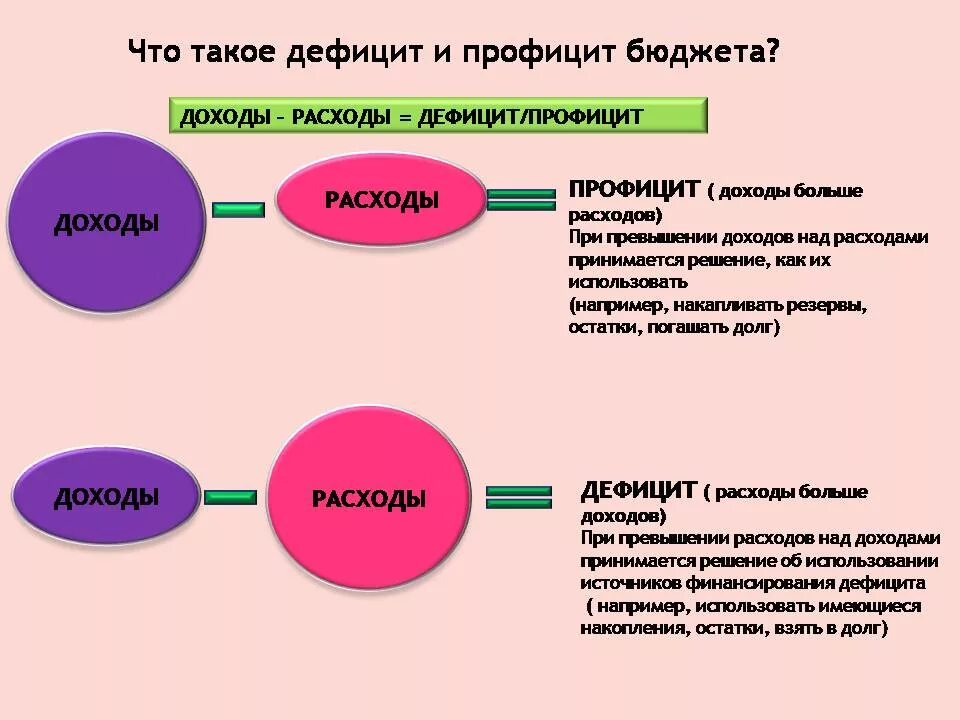 Что такое дефицит и профицит бюджета?

ДОХОДЫ - РАСХОДЫ = ДЕФИЦИТ/ПРОФИЦИТ

ДОХОДЫ

РАСХОДЫ

ПРОФИЦИТ ( доходы больше расходов)
При превышении доходов над расходами принимается решение, как их использовать
(например, накапливать резервы, остатки, погашать долг)

ДОХОДЫ

РАСХОДЫ

ДЕФИЦИТ ( расходы больше доходов)
При превышении расходов над доходами принимается решение об использовании источников финансирования дефицита
( например, использовать имеющиеся накопления, остатки, взять в долг)